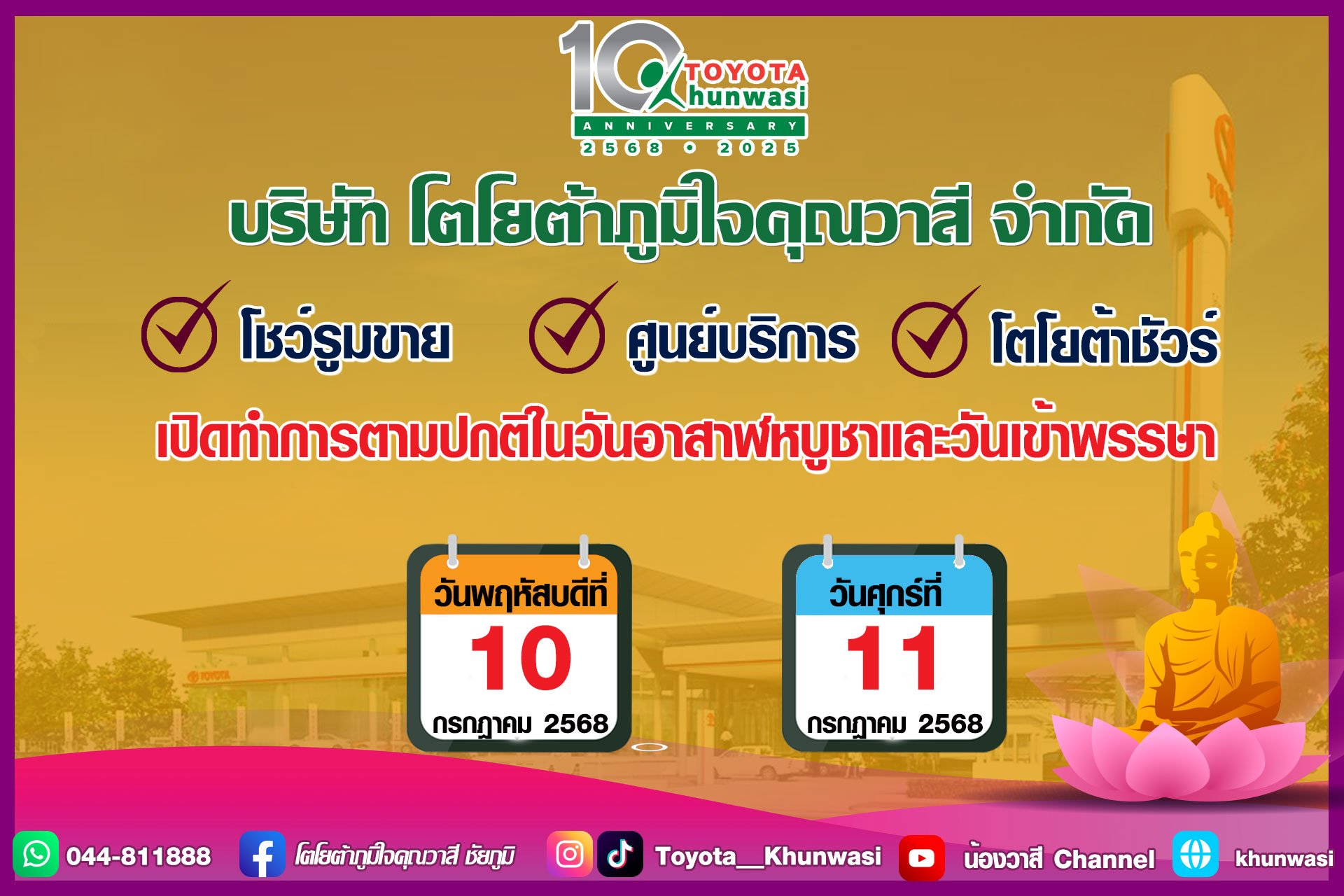 10 TOYOTA Khunwasi
ANNIVERSARY
2568 • 2025

บริษัท โตโยต้าภูมิใจคุณวาสี จำกัด

โชว์รูมขาย ศูนย์บริการ โตโยต้าชัวร์

เปิดทำการตามปกติในวันอาสาฬหบูชาและวันเข้าพรรษา

วันพฤหัสบดีที่
10
กรกฎาคม 2568

วันศุกร์ที่
11
กรกฎาคม 2568

044-811888 โตโยต้าภูมิใจคุณวาสี ชัยภูมิ Toyota__Khunwasi น้องวาสี Channel khunwasi